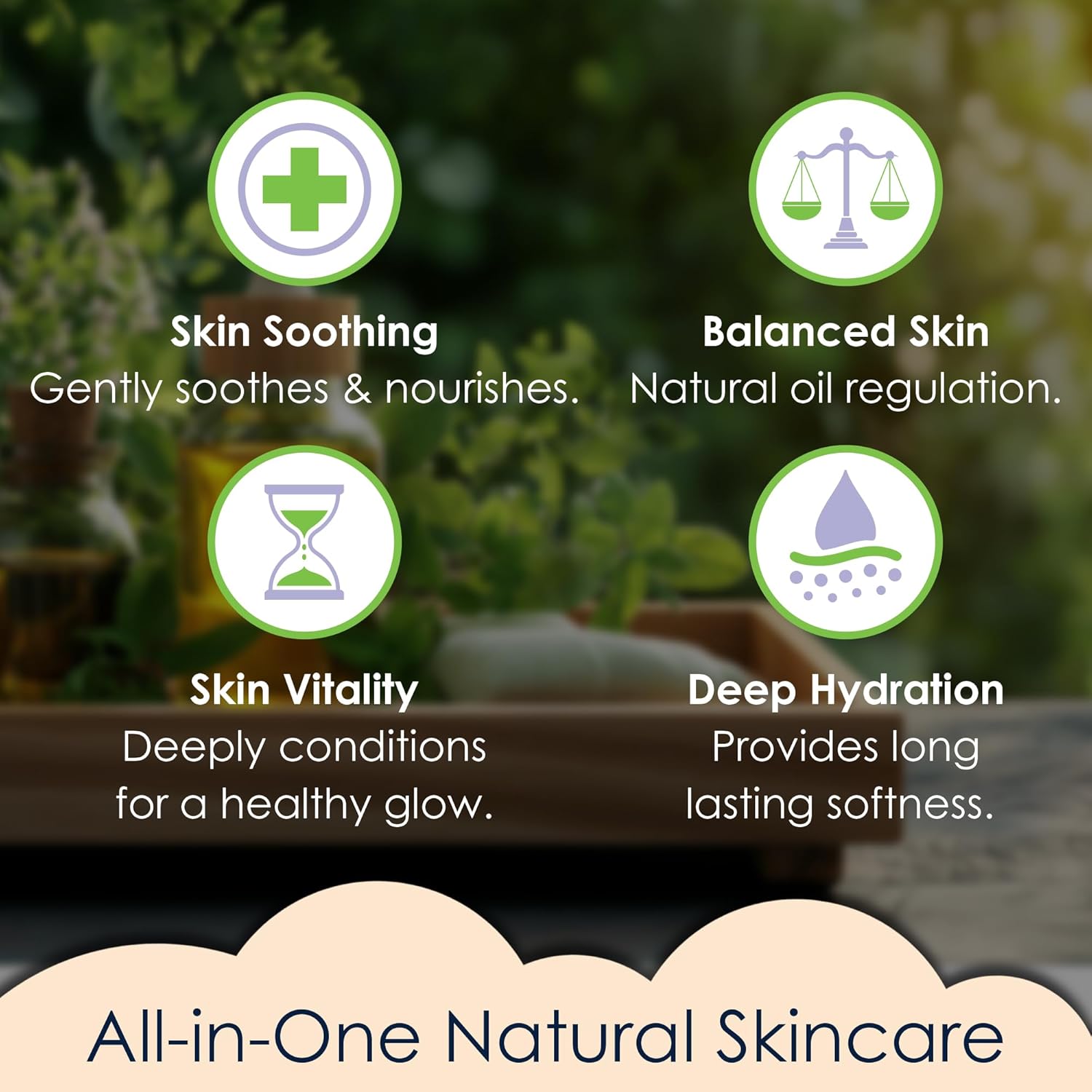 Skin Soothing
Gently soothes & nourishes.

Balanced Skin
Natural oil regulation.

Skin Vitality
Deeply conditions for a healthy glow.

Deep Hydration
Provides long lasting softness.

All-in-One Natural Skincare